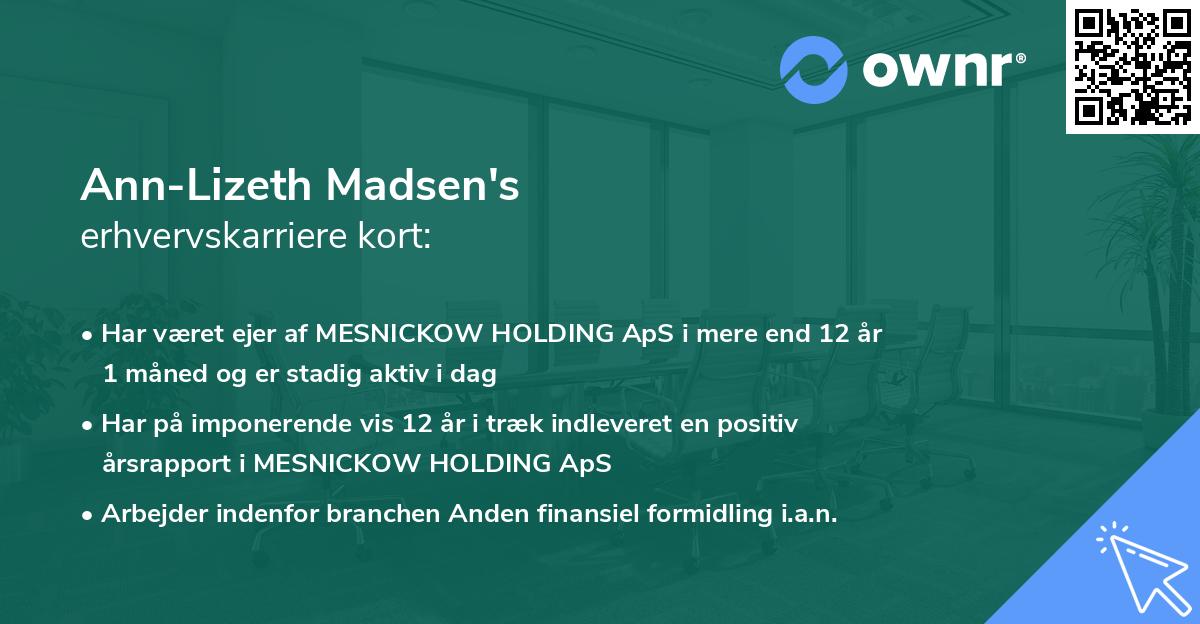 ownr®

Ann-Lizeth Madsen's
erhvervskarriere kort:

• Har været ejer af MESNICKOW HOLDING ApS i mere end 12 år 1 måned og er stadig aktiv i dag

• Har på imponerende vis 12 år i træk indleveret en positiv årsrapport i MESNICKOW HOLDING ApS

• Arbejder indenfor branchen Anden finansiel formidling i.a.n.